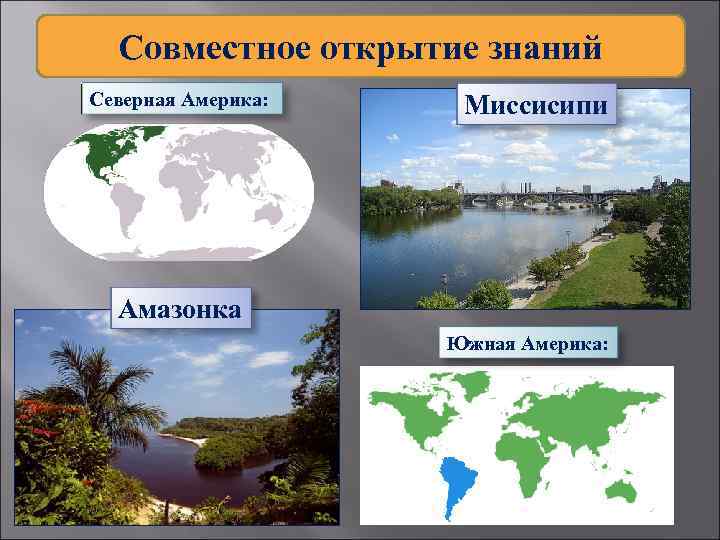 Совместное открытие знаний

Северная Америка:

Миссисипи

Амазонка

Южная Америка: